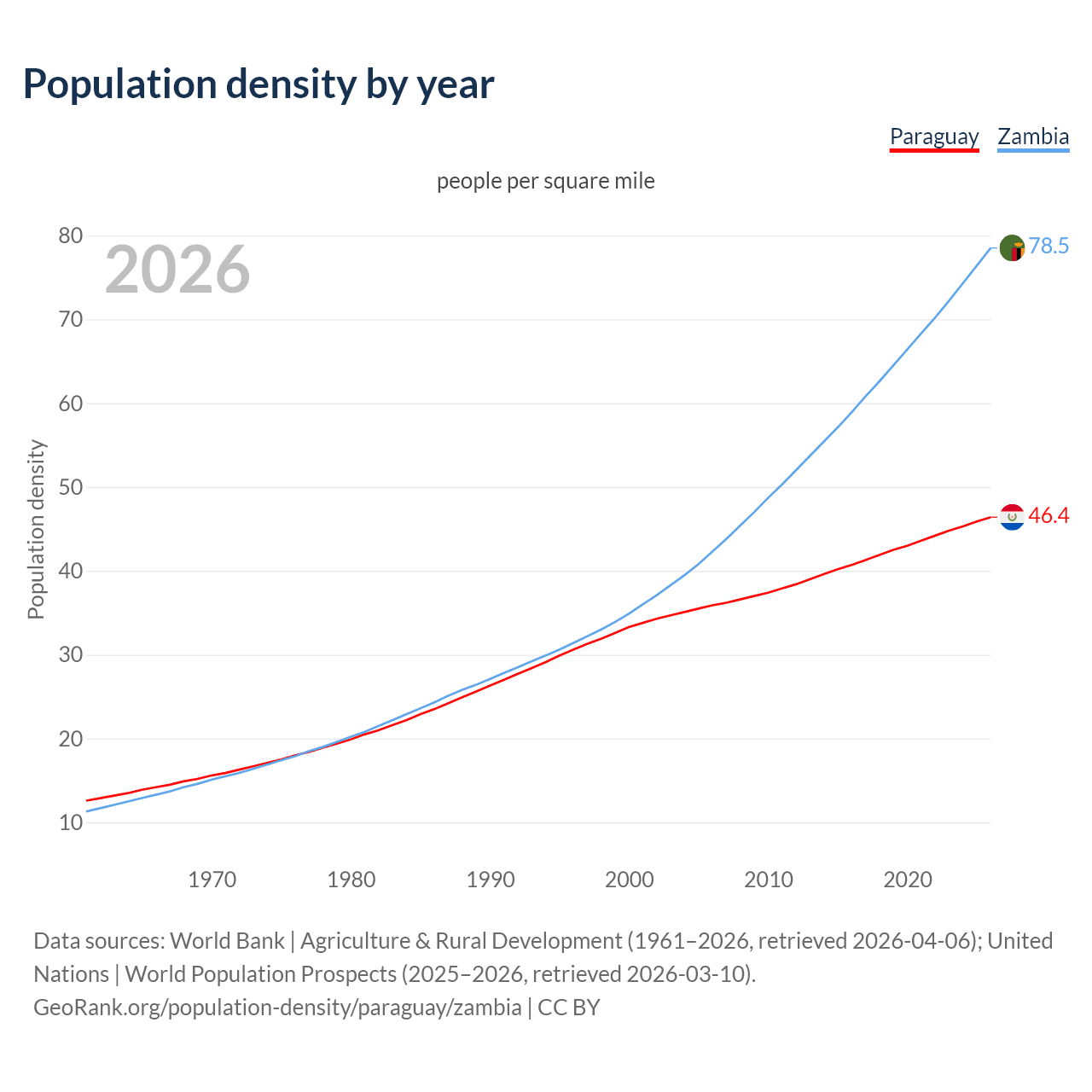 Population density by year

Paraguay Zambia

people per square mile

2026

Population density

80
70
60
50
40
30
20
10

78.5
46.4

1970 1980 1990 2000 2010 2020

Data sources: World Bank | Agriculture & Rural Development (1961–2026, retrieved 2026-04-06); United Nations | World Population Prospects (2025–2026, retrieved 2026-03-10).
GeoRank.org/population-density/paraguay/zambia | CC BY